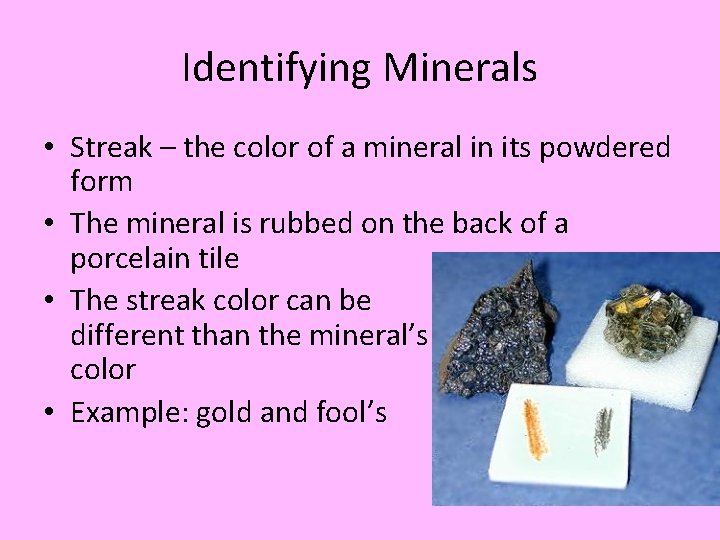 Identifying Minerals

• Streak – the color of a mineral in its powdered form
• The mineral is rubbed on the back of a porcelain tile
• The streak color can be different than the mineral's color
• Example: gold and fool's